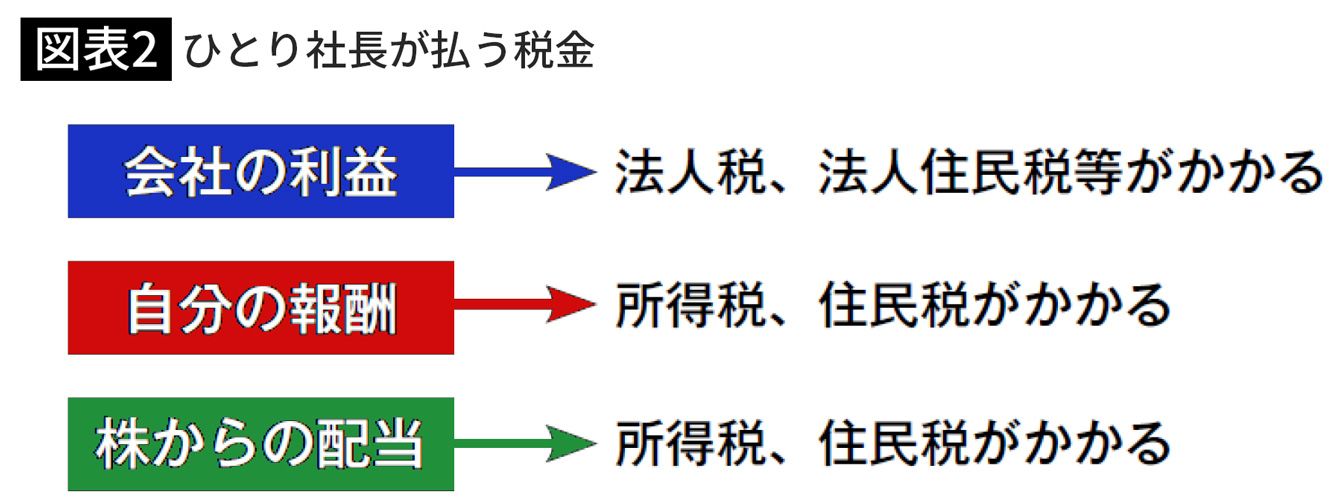 図表2 ひとり社長が払う税金

会社の利益 法人税、法人住民税等がかかる

自分の報酬 所得税、住民税がかかる

株からの配当 所得税、住民税がかかる